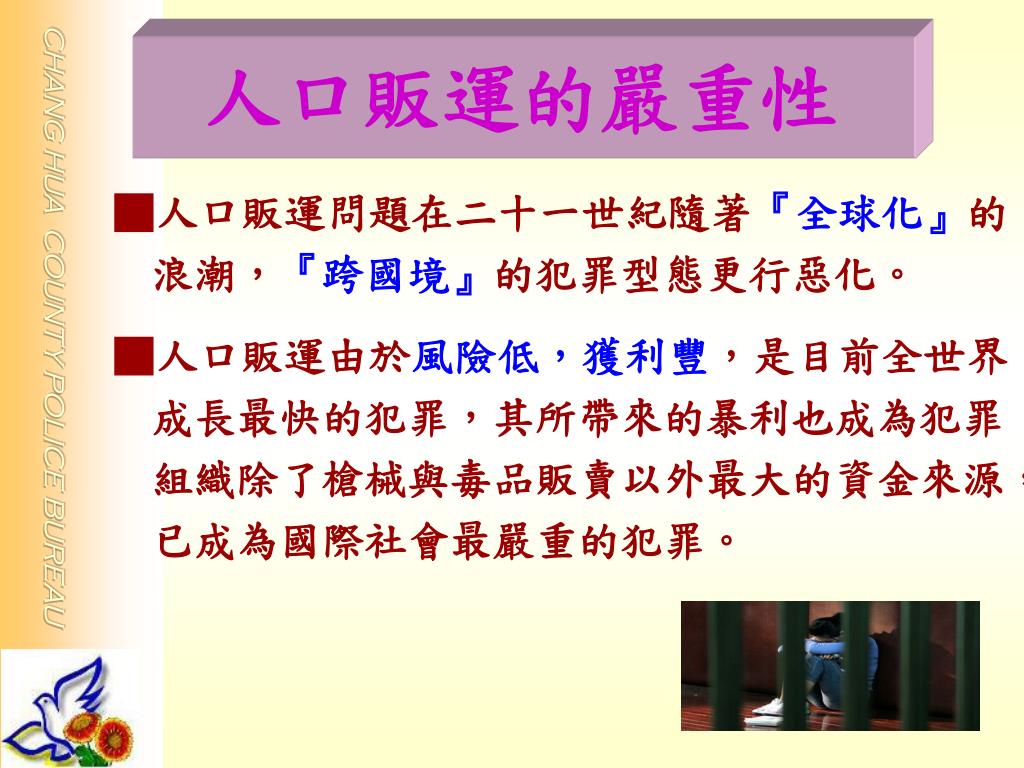 CHANG HUA COUNTY POLICE BUREAU

人口販運的嚴重性

■人口販運問題在二十一世紀隨著『全球化』的浪潮，『跨國境』的犯罪型態更行惡化。

■人口販運由於風險低，獲利豐，是目前全世界成長最快的犯罪，其所帶來的暴利也成為犯罪組織除了槍械與毒品販賣以外最大的資金來源，已成為國際社會最嚴重的犯罪。